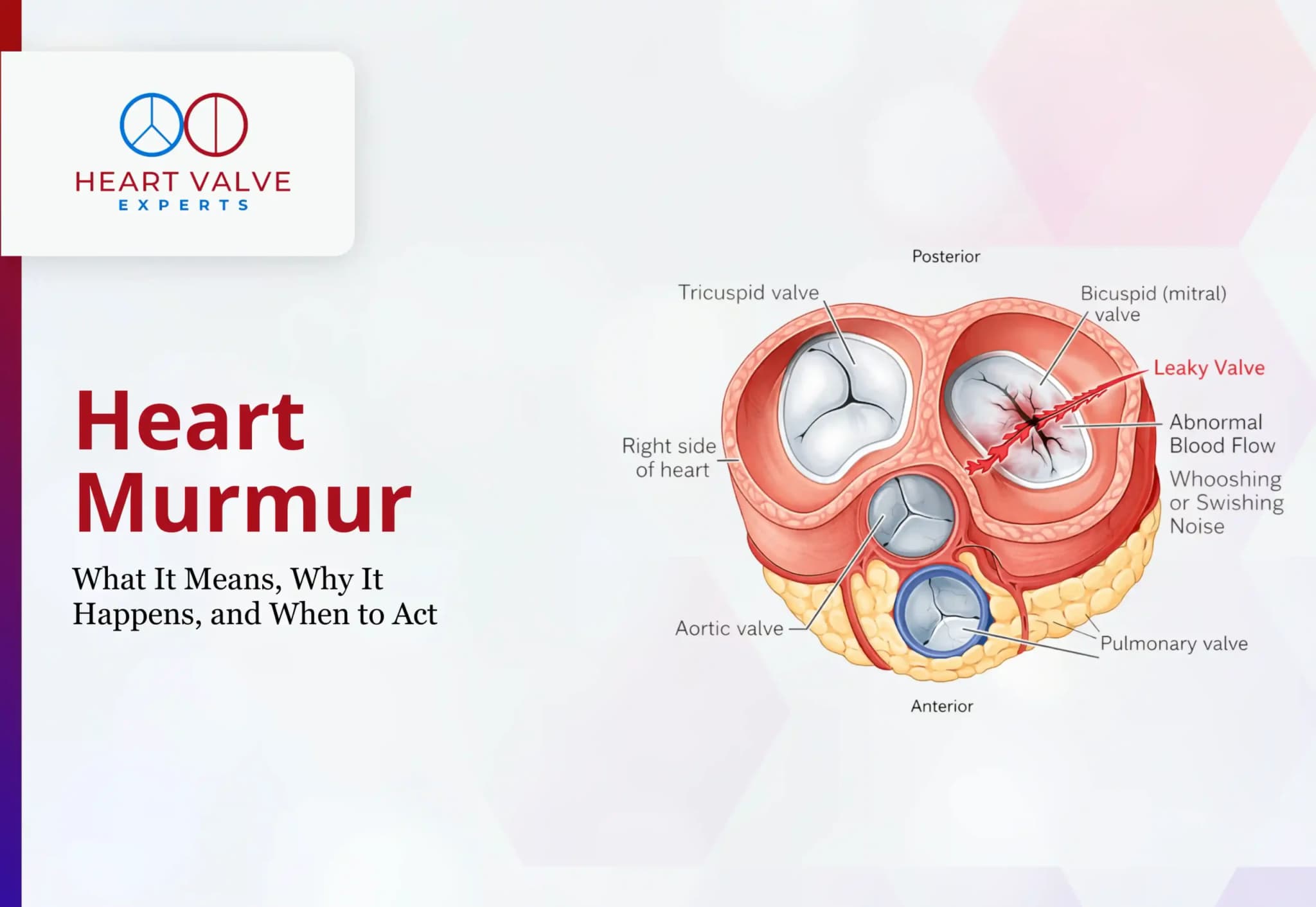 HEART VALVE
EXPERTS

Heart Murmur

What It Means, Why It Happens, and When to Act

Posterior

Tricuspid valve

Bicuspid (mitral) valve

Leaky Valve

Abnormal Blood Flow

Whooshing or Swishing Noise

Right side of heart

Aortic valve

Pulmonary valve

Anterior